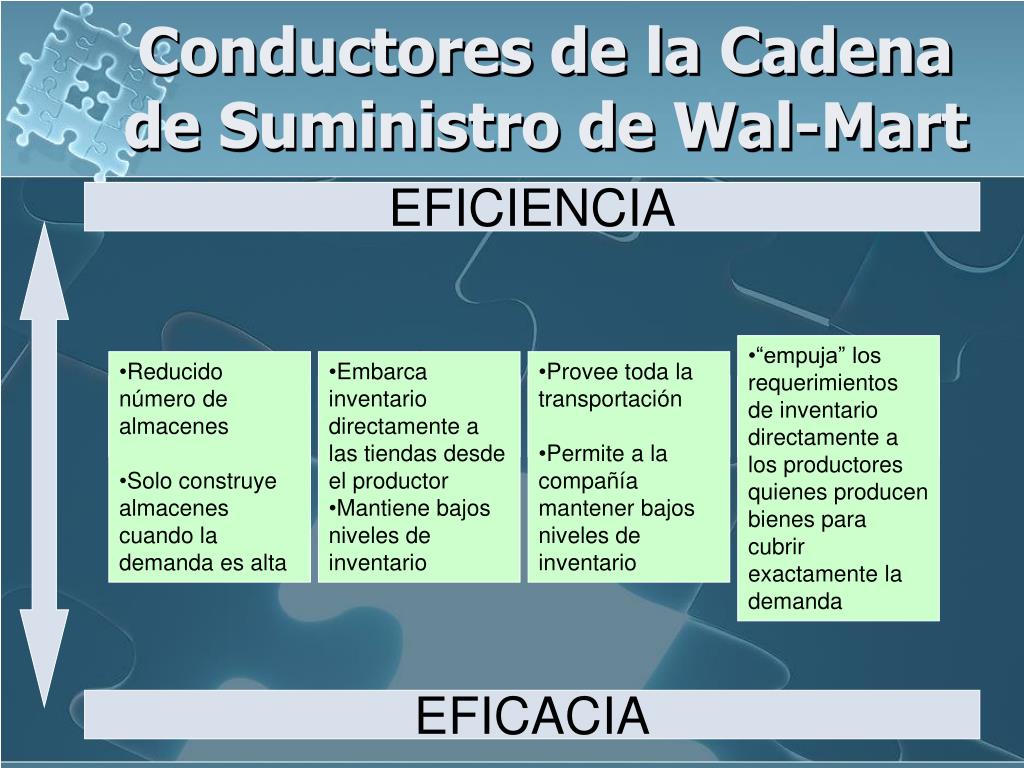 Conductores de la Cadena de Suministro de Wal-Mart

EFICIENCIA

•Reducido número de almacenes

•Solo construye almacenes cuando la demanda es alta

•Embarca inventario directamente a las tiendas desde el productor
•Mantiene bajos niveles de inventario

•Provee toda la transportación

•Permite a la compañía mantener bajos niveles de inventario

•“empuja” los requerimientos de inventario directamente a los productores quienes producen bienes para cubrir exactamente la demanda

EFICACIA